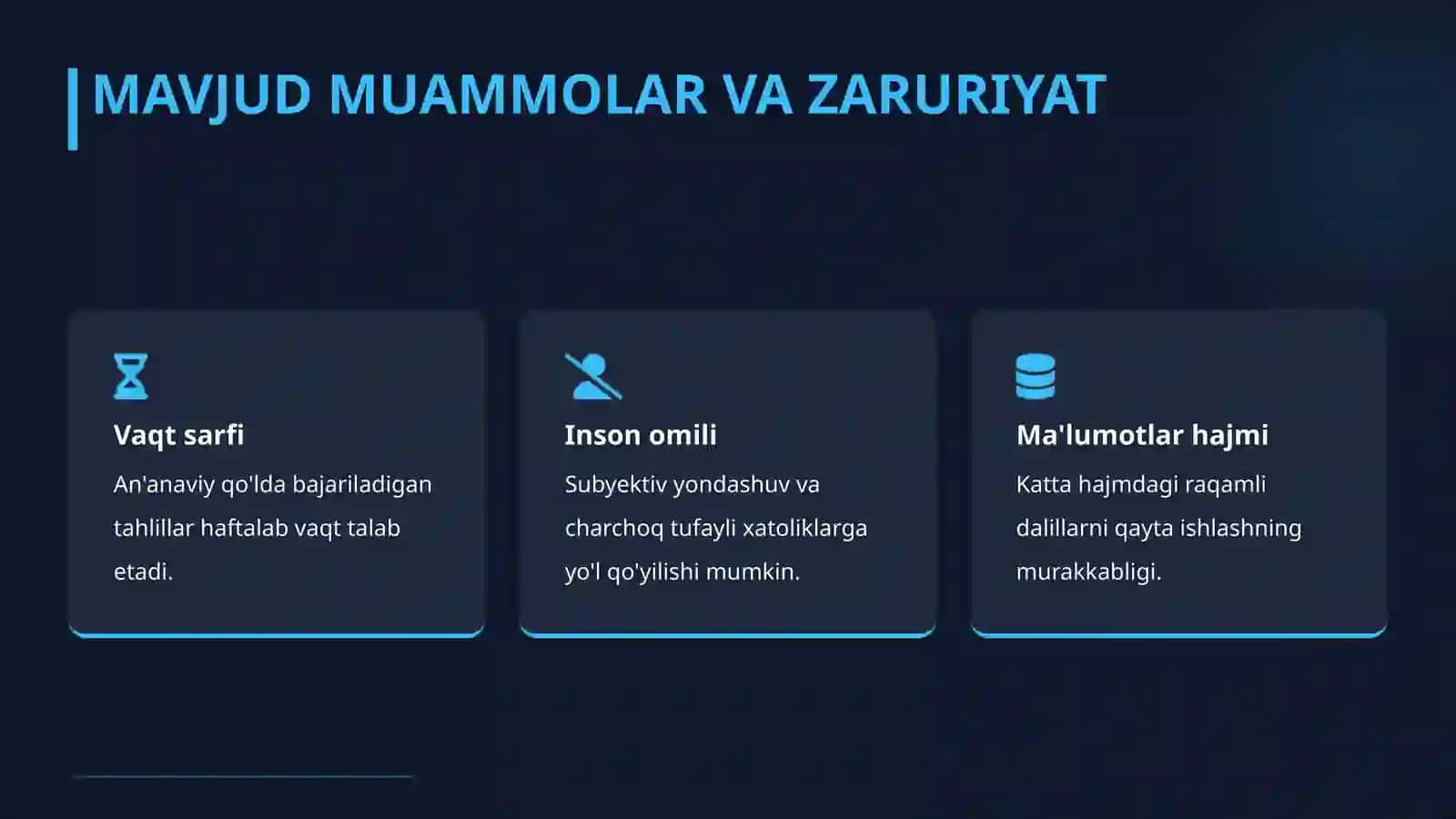 MAVJUD MUAMMOLAR VA ZARURIYAT

Vaqt sarfi

An'anaviy qo'lda bajariladigan tahlillar haftalab vaqt talab etadi.

Inson omili

Subyektiv yondashuv va charchoq tufayli xatoliklarga yo'l qo'yilishi mumkin.

Ma'lumotlar hajmi

Katta hajmdagi raqamli dalillarni qayta ishlashning murakkabligi.